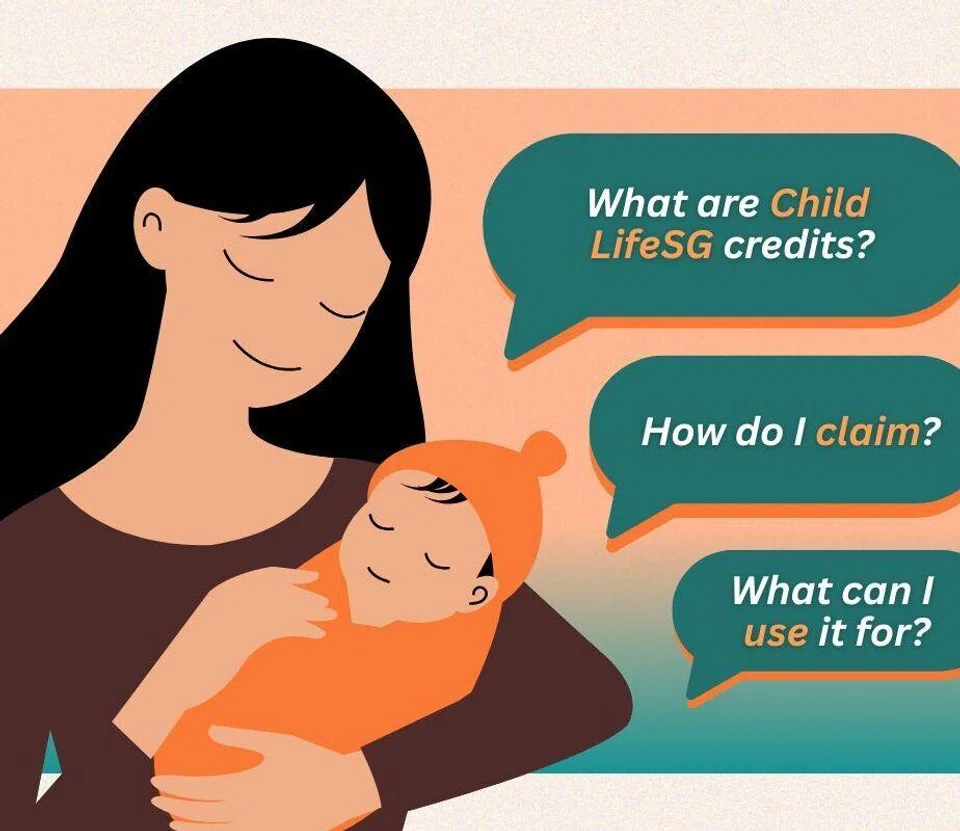 What are Child LifeSG credits?

How do I claim?

What can I use it for?